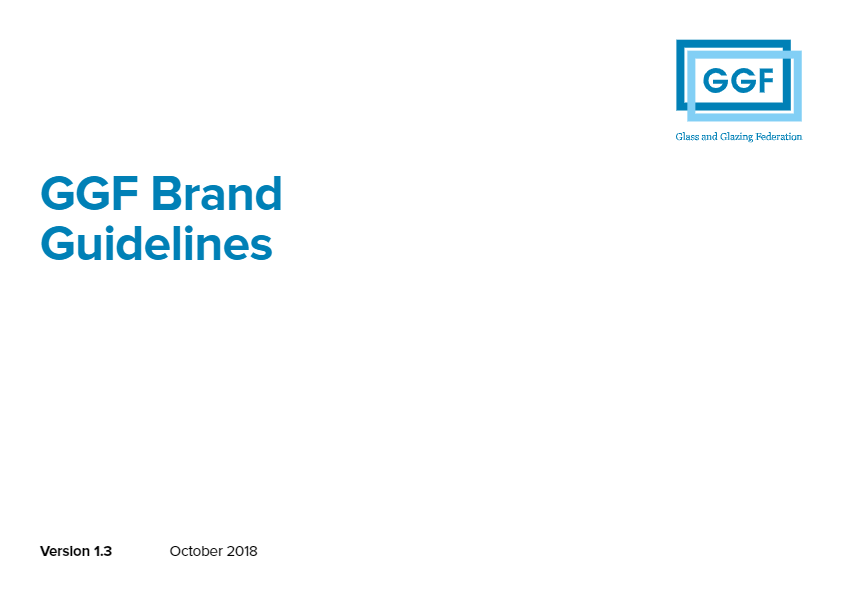 GGF

Glass and Glazing Federation

GGF Brand Guidelines

Version 1.3 October 2018